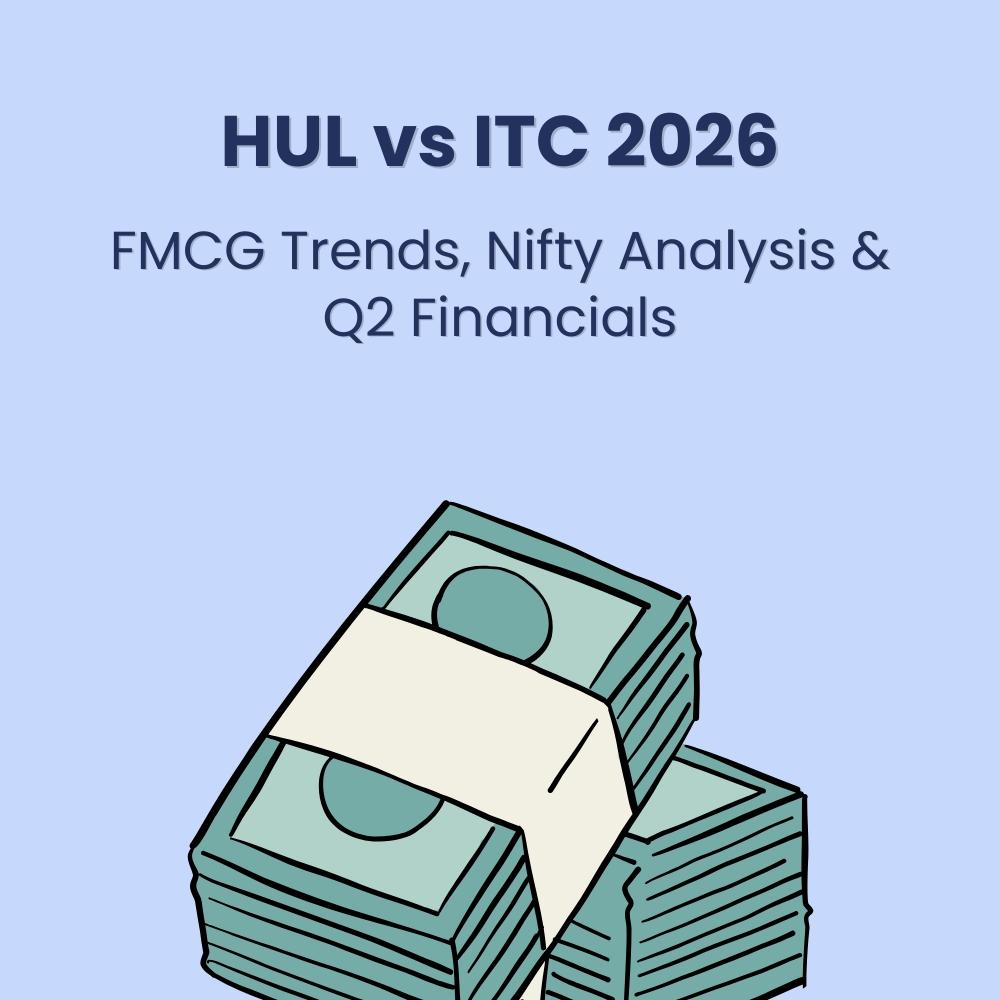 HUL vs ITC 2026

FMCG Trends, Nifty Analysis & Q2 Financials